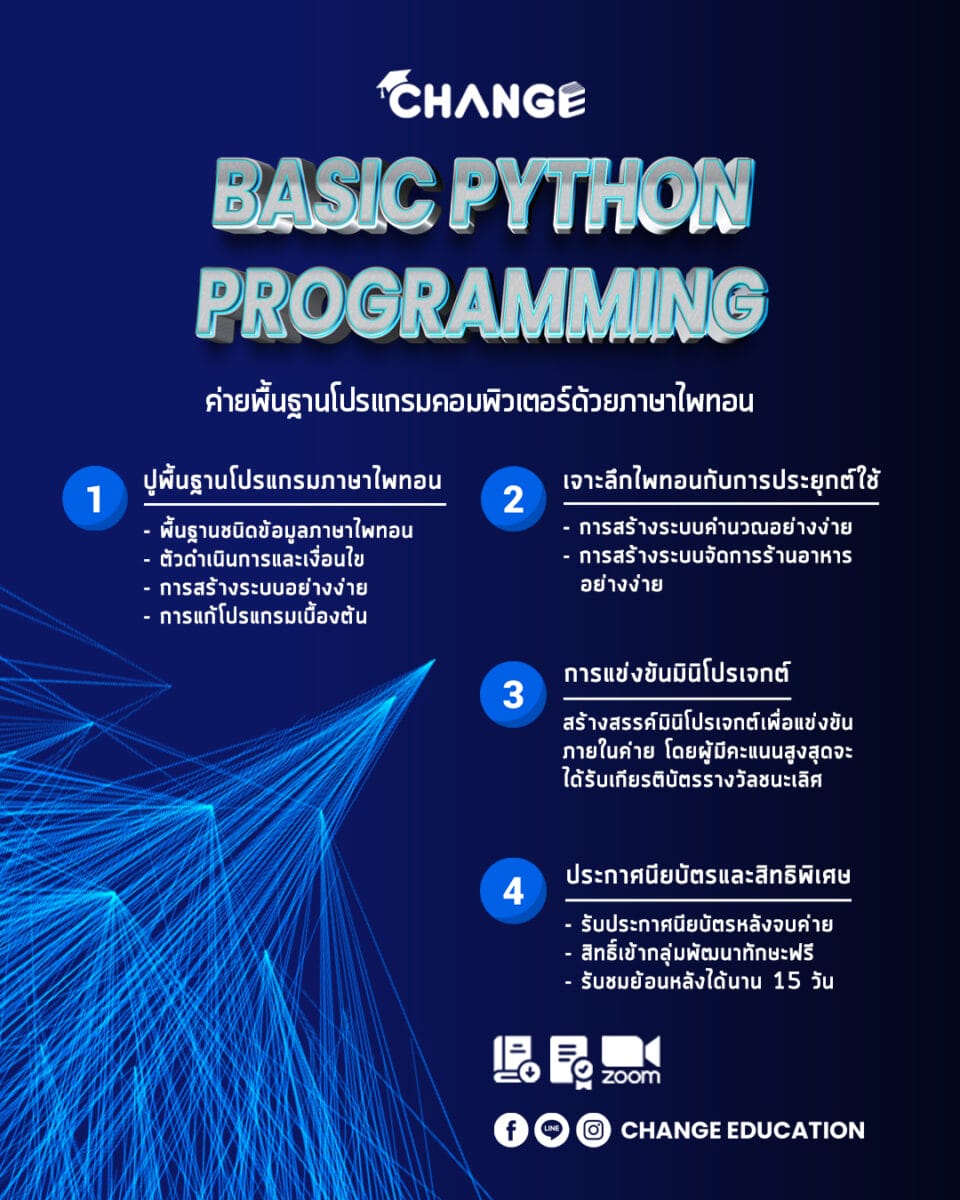 CHANGE

BASIC PYTHON PROGRAMMING

ค่ายพื้นฐานโปรแกรมคอมพิวเตอร์ด้วยภาษาไพทอน

1 ปูพื้นฐานโปรแกรมภาษาไพทอน

- พื้นฐานชนิดข้อมูลภาษาไพทอน
- ตัวดำเนินการและเงื่อนไข
- การสร้างระบบอย่างง่าย
- การแก้โปรแกรมเบื้องต้น

2 เจาะลึกไพทอนกับการประยุกต์ใช้

- การสร้างระบบคำนวณอย่างง่าย
- การสร้างระบบจัดการร้านอาหารอย่างง่าย

3 การแข่งขันมินิโปรเจกต์

สร้างสรรค์มินิโปรเจกต์เพื่อแข่งขันภายในค่าย โดยผู้มีคะแนนสูงสุดจะได้รับเกียรติบัตรรางวัลชนะเลิศ

4 ประกาศนียบัตรและสิทธิพิเศษ

- รับประกาศนียบัตรหลังจบค่าย
- สิทธิ์เข้ากลุ่มพัฒนาทักษะฟรี
- รับชมย้อนหลังได้นาน 15 วัน

zoom

LINE

CHANGE EDUCATION